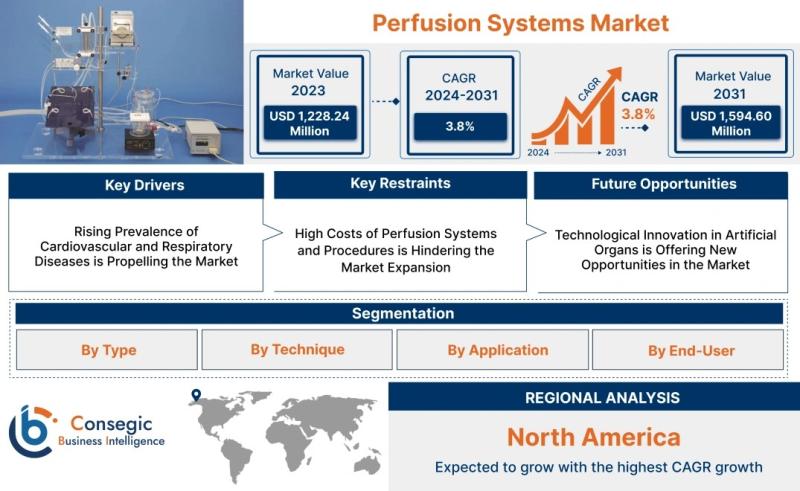 Perfusion Systems Market

Market Value
2023
USD 1,228.24 Million

CAGR
2024-2031
3.8%

CAGR
2024
2031
CAGR
3.8%

Market Value
2031
USD 1,594.60 Million

Key Drivers
Rising Prevalence of Cardiovascular and Respiratory Diseases is Propelling the Market

Key Restraints
High Costs of Perfusion Systems and Procedures is Hindering the Market Expansion

Future Opportunities
Technological Innovation in Artificial Organs is Offering New Opportunities in the Market

Segmentation
By Type
By Technique
By Application
By End-User

Consegic
Business Intelligence

REGIONAL ANALYSIS
North America
Expected to grow with the highest CAGR growth